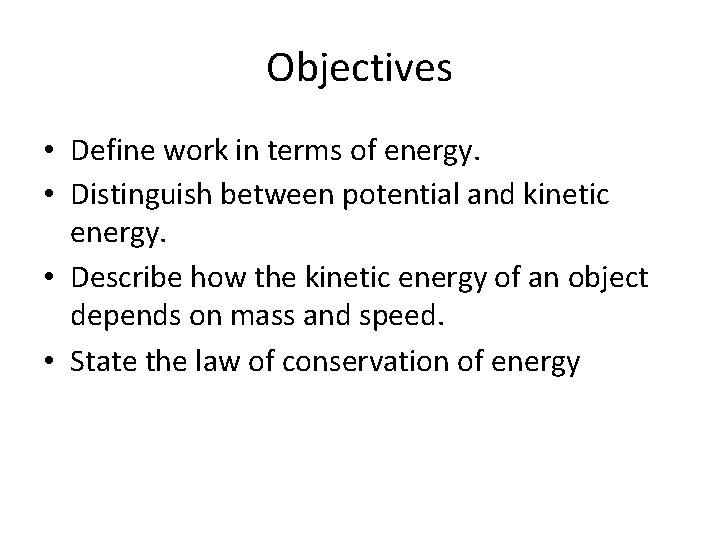 Objectives

• Define work in terms of energy.
• Distinguish between potential and kinetic energy.
• Describe how the kinetic energy of an object depends on mass and speed.
• State the law of conservation of energy